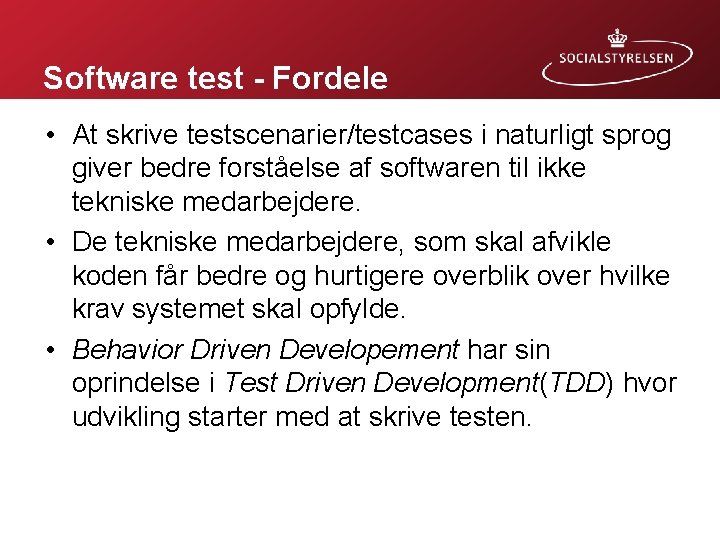 Software test - Fordele

SOCIALSTYRELSEN

• At skrive testscenarier/testcases i naturligt sprog giver bedre forståelse af softwaren til ikke tekniske medarbejdere.

• De tekniske medarbejdere, som skal afvikle koden får bedre og hurtigere overblik over hvilke krav systemet skal opfylde.

• Behavior Driven Developement har sin oprindelse i Test Driven Development(TDD) hvor udvikling starter med at skrive testen.